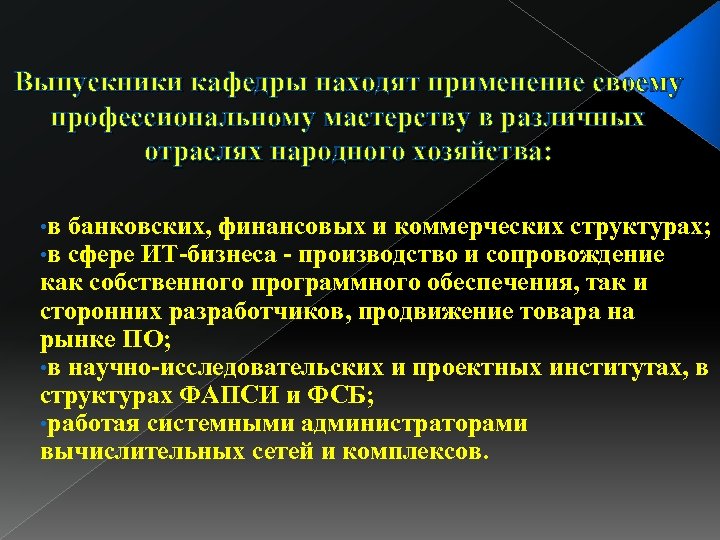 Выпускники кафедры находят применение своему профессиональному мастерству в различных отраслях народного хозяйства:

•в банковских, финансовых и коммерческих структурах;
•в сфере ИТ-бизнеса - производство и сопровождение как собственного программного обеспечения, так и сторонних разработчиков, продвижение товара на рынке ПО;
•в научно-исследовательских и проектных институтах, в структурах ФАПСИ и ФСБ;
•работая системными администраторами вычислительных сетей и комплексов.